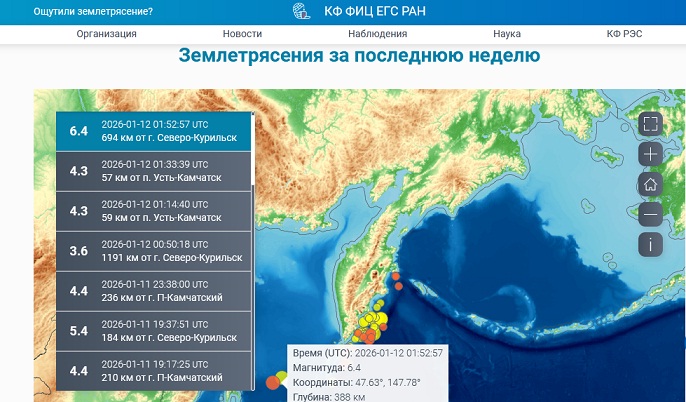 Ощутили землетрясение?

КФ ФИЦ ЕГС РАН

Организация
Новости
Наблюдения
Наука
КФ РЭС

Землетрясения за последнюю неделю

6.4 2026-01-12 01:52:57 UTC
694 км от г. Северо-Курильск

4.3 2026-01-12 01:33:39 UTC
57 км от п. Усть-Камчатск

4.3 2026-01-12 01:14:40 UTC
59 км от п. Усть-Камчатск

3.6 2026-01-12 00:50:18 UTC
1191 км от г. Северо-Курильск

4.4 2026-01-11 23:38:00 UTC
236 км от г. П-Камчатский

5.4 2026-01-11 19:37:51 UTC
184 км от г. Северо-Курильск

4.4 2026-01-11 19:17:25 UTC
210 км от г. П-Камчатский

Время (UTC): 2026-01-12 01:52:57
Магнитуда: 6.4
Координаты: 47.63°, 147.78°
Глубина: 388 км